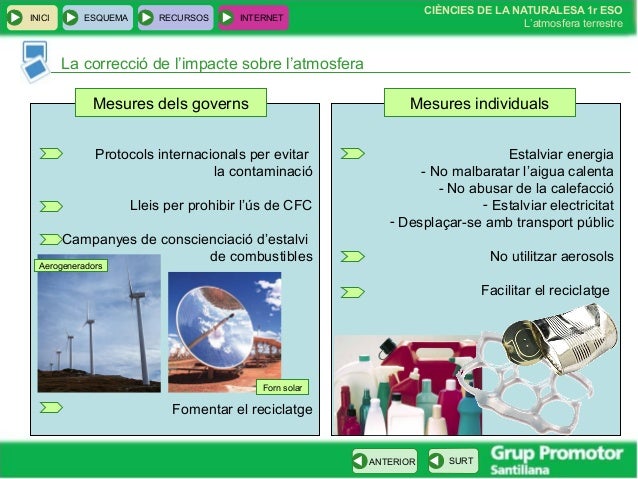 INICI ESQUEMA RECURSOS INTERNET

CIÈNCIES DE LA NATURALESA 1r ESO
L'atmosfera terrestre

La correcció de l'impacte sobre l'atmosfera

Mesures dels governs

Protocols internacionals per evitar la contaminació

Lleis per prohibir l'ús de CFC

Campanyes de conscienciació d'estalvi de combustibles

Aerogeneradors

Forn solar

Fomentar el reciclatge

Mesures individuals

Estalviar energia
- No malbaratar l'aigua calenta
- No abusar de la calefacció
- Estalviar electricitat
- Desplaçar-se amb transport públic

No utilitzar aerosols

Facilitar el reciclatge

ANTERIOR SURT

Grup Promotor
Santillana